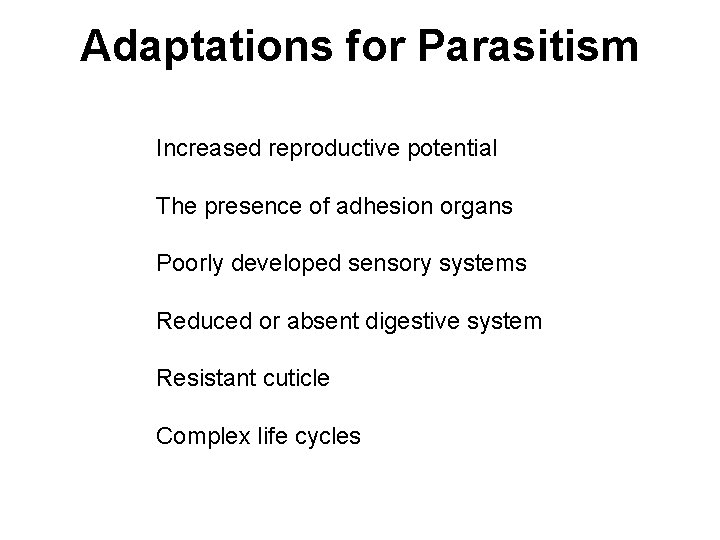 Adaptations for Parasitism

Increased reproductive potential

The presence of adhesion organs

Poorly developed sensory systems

Reduced or absent digestive system

Resistant cuticle

Complex life cycles